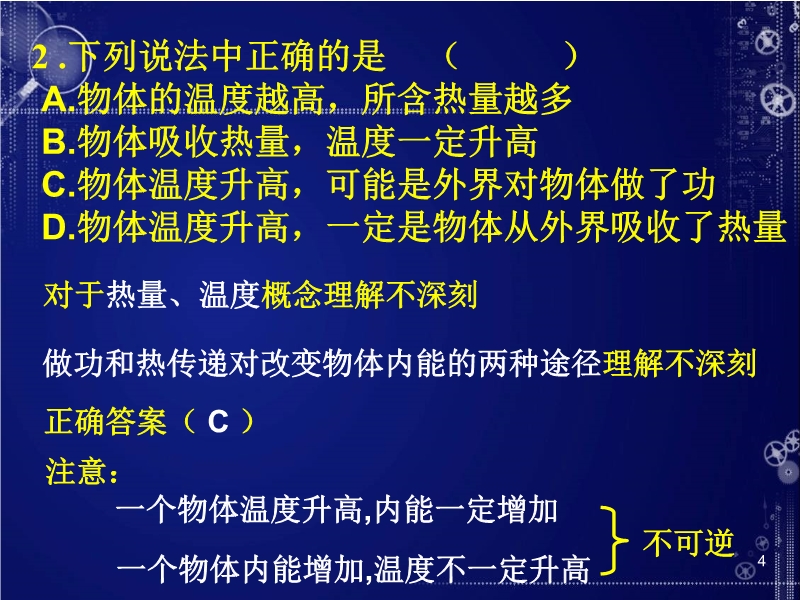 2 .下列说法中正确的是　（　　　）
A.物体的温度越高，所含热量越多
B.物体吸收热量，温度一定升高
C.物体温度升高，可能是外界对物体做了功
D.物体温度升高，一定是物体从外界吸收了热量

对于热量、温度概念理解不深刻

做功和热传递对改变物体内能的两种途径理解不深刻

正确答案（ C ）

注意：

一个物体温度升高,内能一定增加

一个物体内能增加,温度不一定升高

不可逆

4